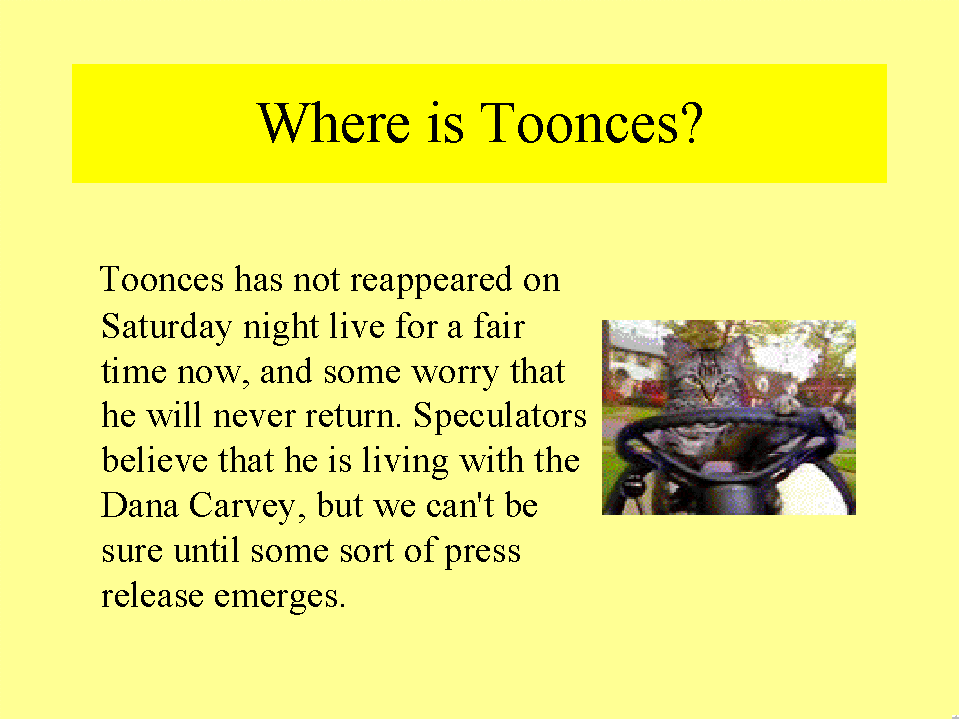 Where is Toonces?

Toonces has not reappeared on Saturday night live for a fair time now, and some worry that he will never return. Speculators believe that he is living with the Dana Carvey, but we can't be sure until some sort of press release emerges.